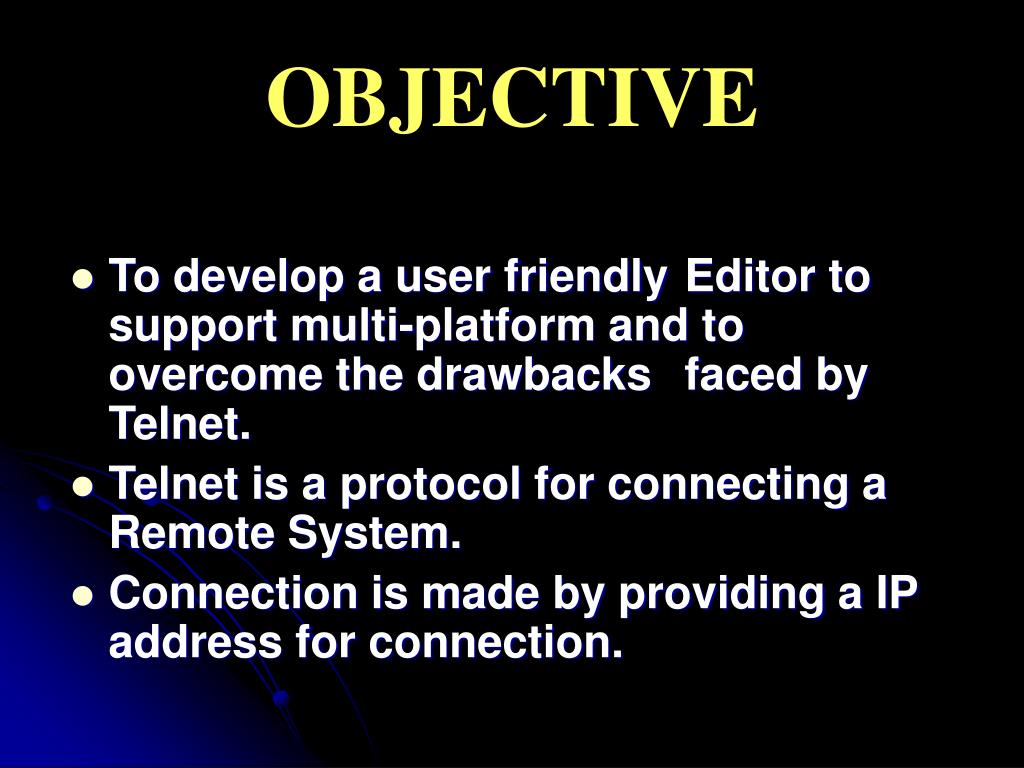 OBJECTIVE

- To develop a user friendly Editor to support multi-platform and to overcome the drawbacks faced by Telnet.
- Telnet is a protocol for connecting a Remote System.
- Connection is made by providing a IP address for connection.